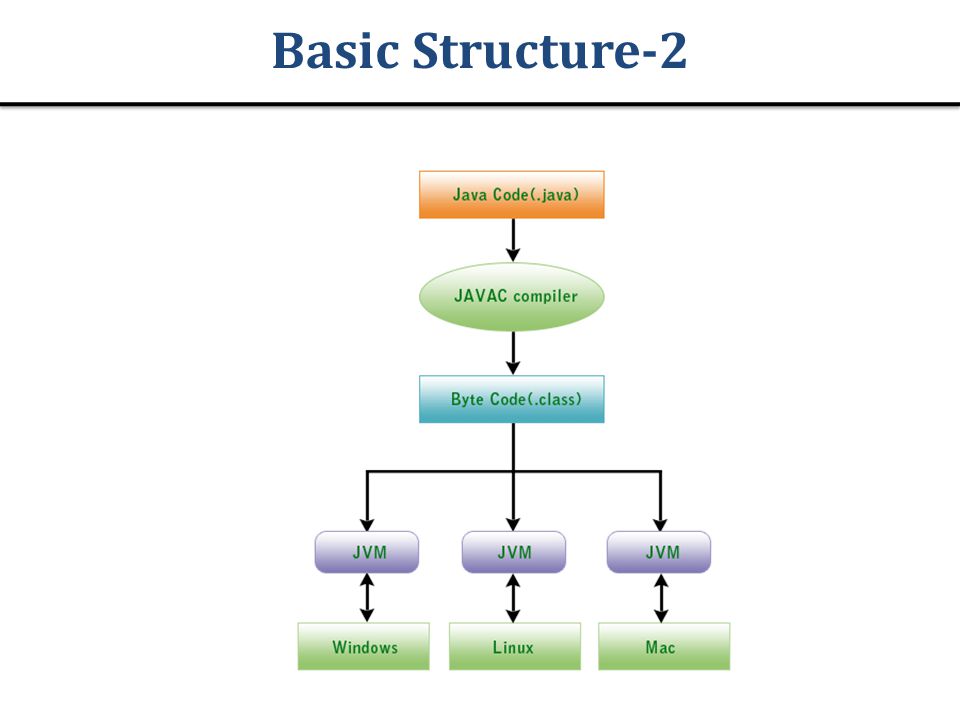 Basic Structure-2

Java Code(.java)

JAVAC compiler

Byte Code(.class)

JVM

JVM

JVM

Windows

Linux

Mac